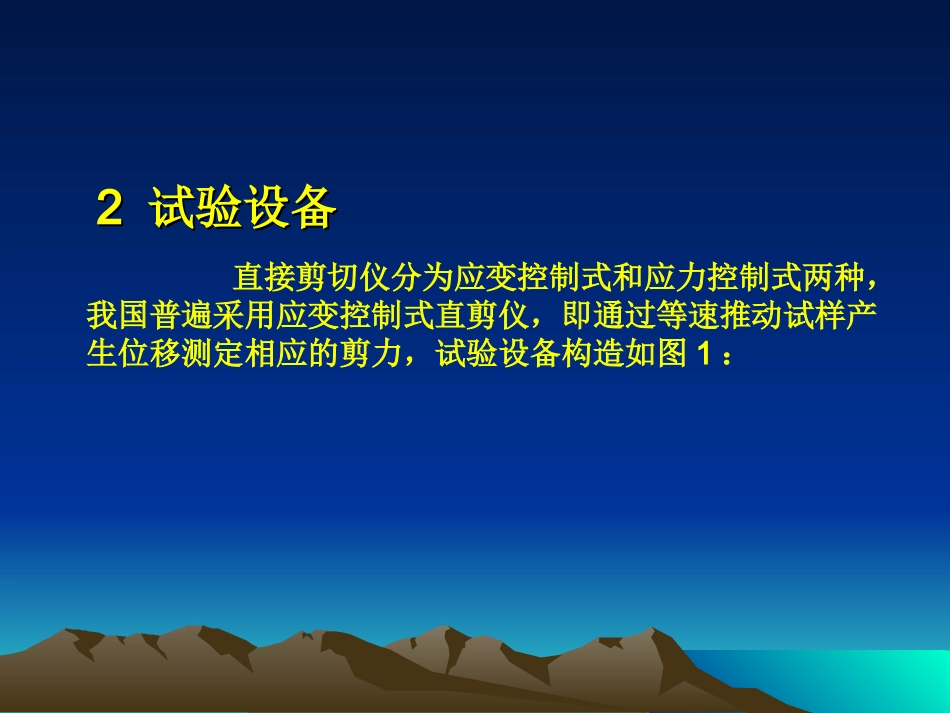 2 试验设备

直接剪切仪分为应变控制式和应力控制式两种，我国普遍采用应变控制式直剪仪，即通过等速推动试样产生位移测定相应的剪力，试验设备构造如图 1：